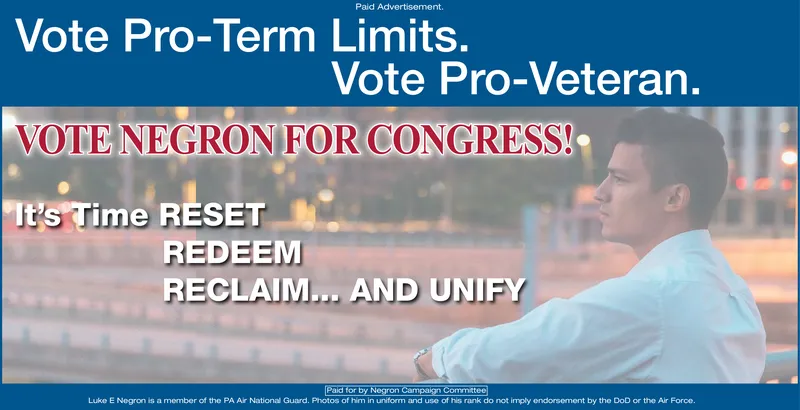 Paid Advertisement.

Vote Pro-Term Limits.
Vote Pro-Veteran.

VOTE NEGRON FOR CONGRESS!

It's Time RESET
REDEEM
RECLAIM... AND UNIFY

Paid for by Negron Campaign Committee
Luke E Negron is a member of the PA Air National Guard. Photos of him in uniform and use of his rank do not imply endorsement by the DoD or the Air Force.